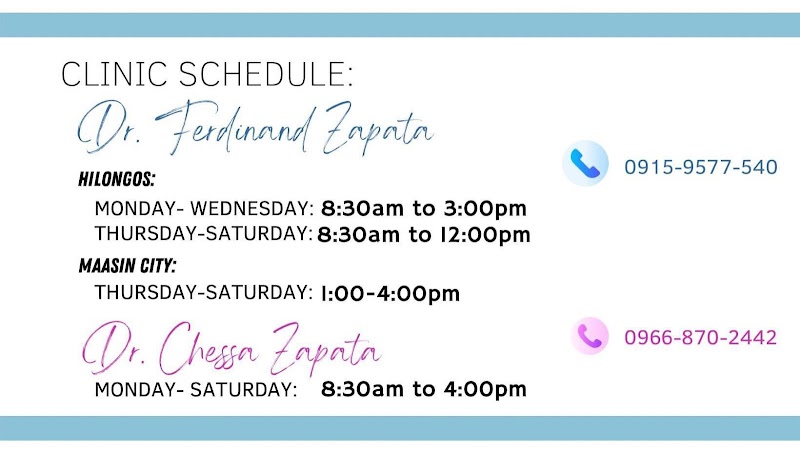 CLINIC SCHEDULE:

Dr. Ferdinand Zapata

0915-9577-540

HILONGOS:

MONDAY- WEDNESDAY: 8:30am to 3:00pm
THURSDAY-SATURDAY: 8:30am to 12:00pm

MAASIN CITY:

THURSDAY-SATURDAY: 1:00-4:00pm

Dr. Chessa Zapata

0966-870-2442

MONDAY- SATURDAY: 8:30am to 4:00pm